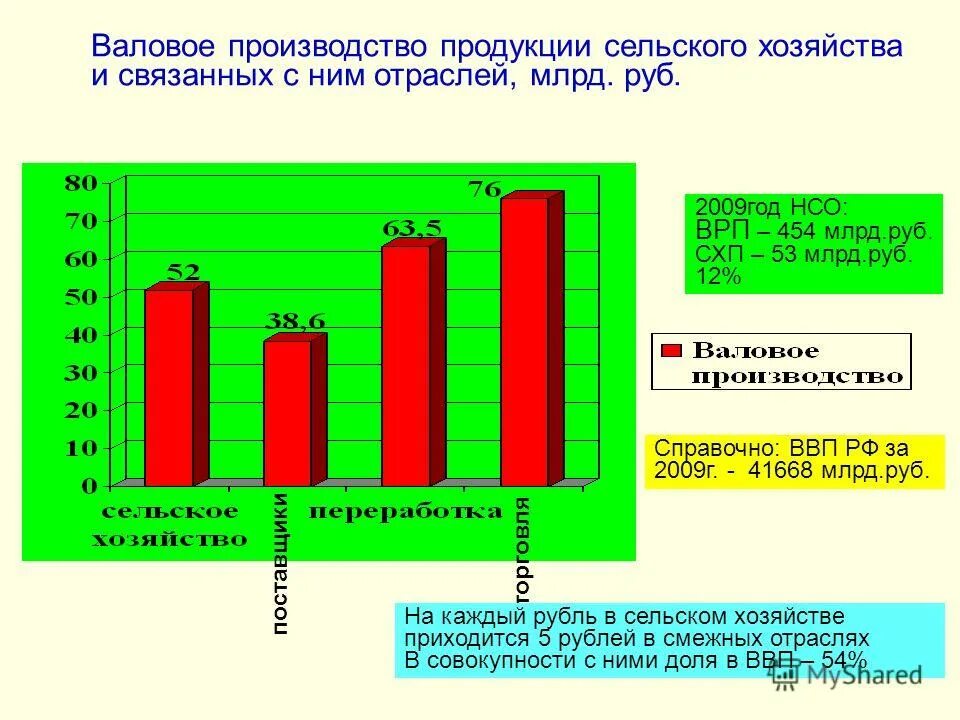 Валовое производство продукции сельского хозяйства и связанных с ним отраслей, млрд. руб.

80
70
60
50
40
30
20
10
0

52
38,6
63,5
76

сельское хозяйство
поставщики
переработка
торговля

2009год НСО:
ВРП – 454 млрд.руб.
СХП – 53 млрд.руб.
12%

Валовое производство

Справочно: ВВП РФ за 2009г. - 41668 млрд.руб.

На каждый рубль в сельском хозяйстве приходится 5 рублей в смежных отраслях
В совокупности с ними доля в ВВП – 54%

MyShared